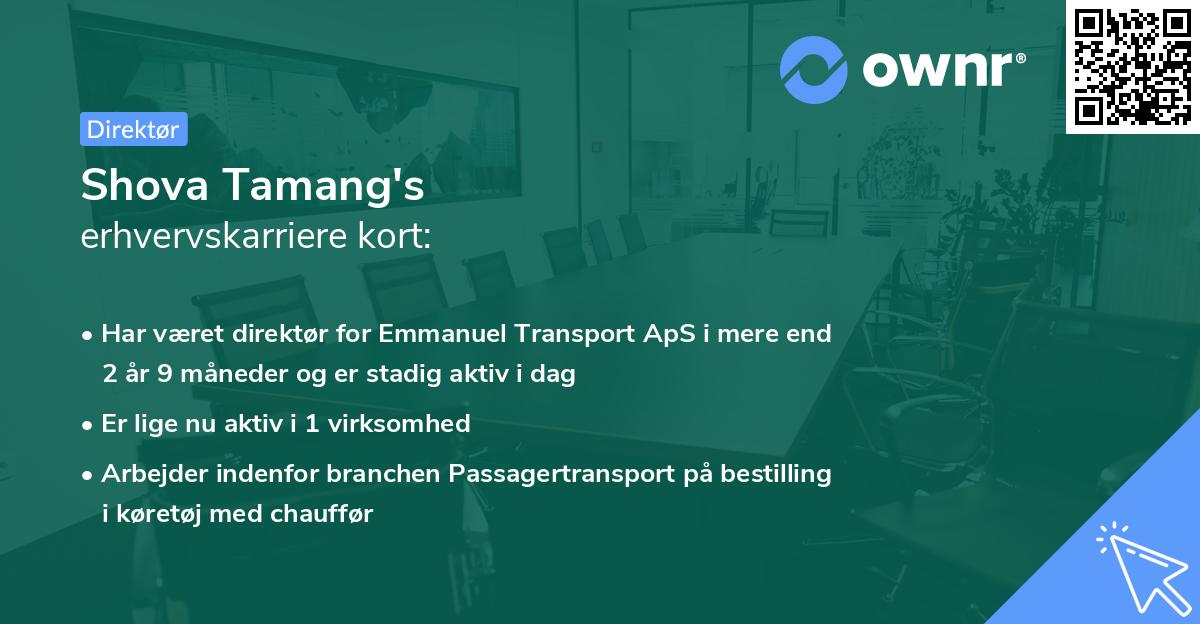 ownr®

Direktør

Shova Tamang's
erhvervskarriere kort:

• Har været direktør for Emmanuel Transport ApS i mere end 2 år 9 måneder og er stadig aktiv i dag

• Er lige nu aktiv i 1 virksomhed

• Arbejder indenfor branchen Passagertransport på bestilling i køretøj med chauffør